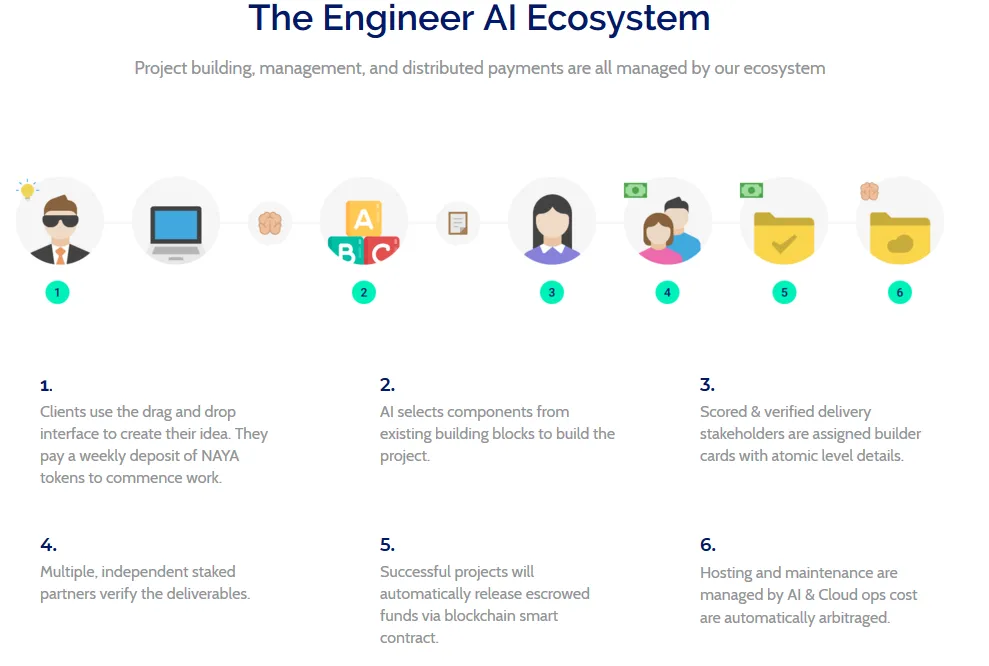 The Engineer AI Ecosystem

Project building, management, and distributed payments are all managed by our ecosystem

A
B C

1

2

3

4

5

6

1.
Clients use the drag and drop interface to create their idea. They pay a weekly deposit of NAYA tokens to commence work.

2.
AI selects components from existing building blocks to build the project.

3.
Scored & verified delivery stakeholders are assigned builder cards with atomic level details.

4.
Multiple, independent staked partners verify the deliverables.

5.
Successful projects will automatically release escrowed funds via blockchain smart contract.

6.
Hosting and maintenance are managed by AI & Cloud ops cost are automatically arbitraged.